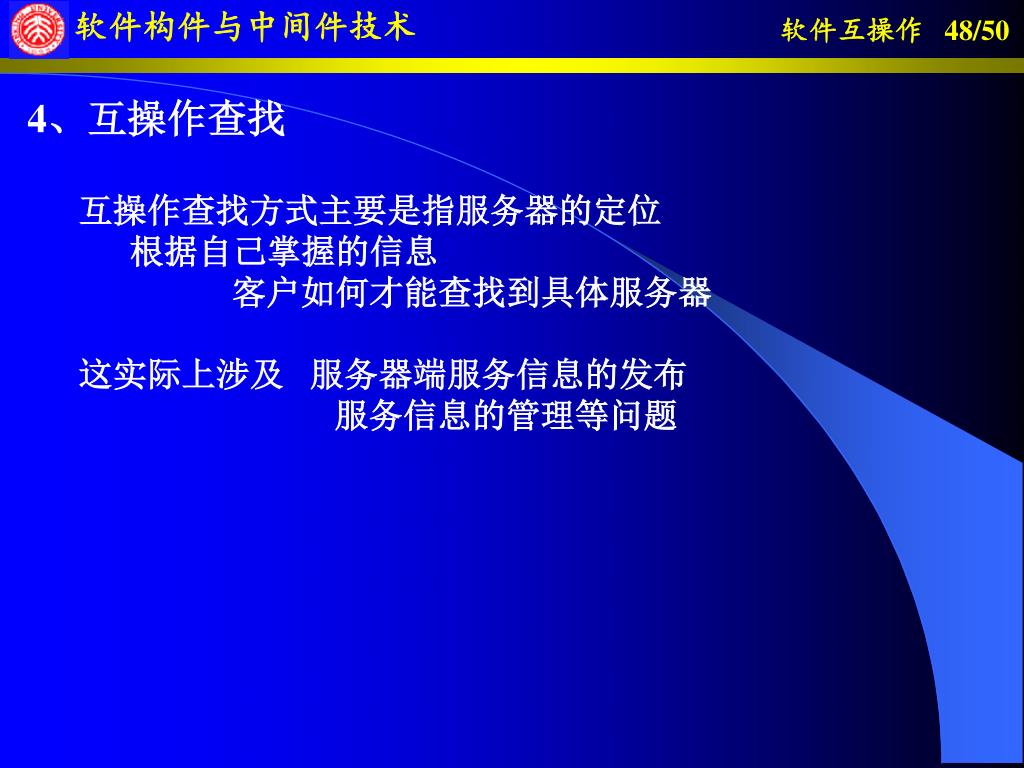 软件构件与中间件技术

软件互操作 48/50

4、互操作查找

互操作查找方式主要是指服务器的定位
根据自己掌握的信息
客户如何才能查找到具体服务器

这实际上涉及 服务器端服务信息的发布
服务信息的管理等问题